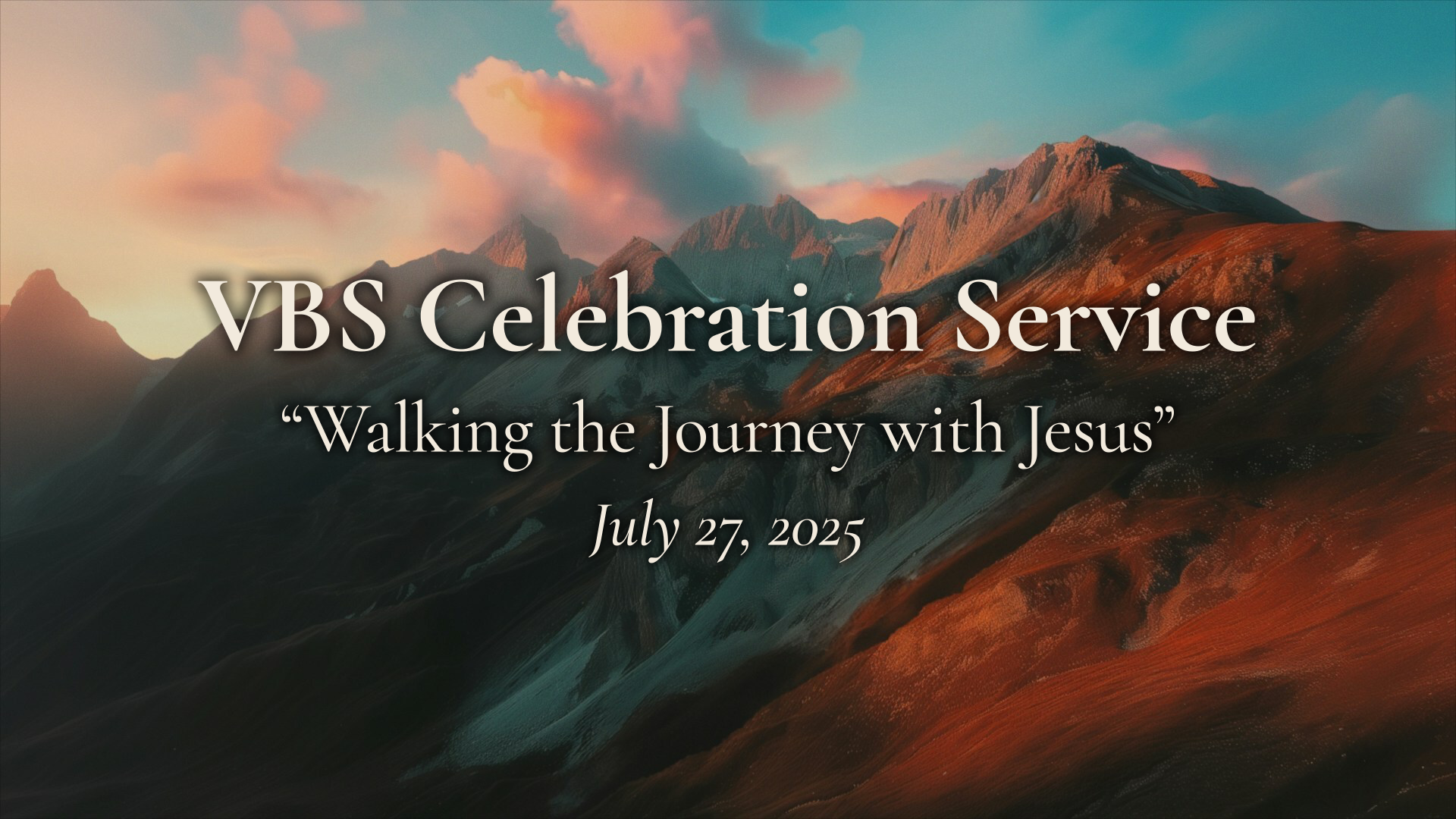 VBS Celebration Service

“Walking the Journey with Jesus”

July 27, 2025